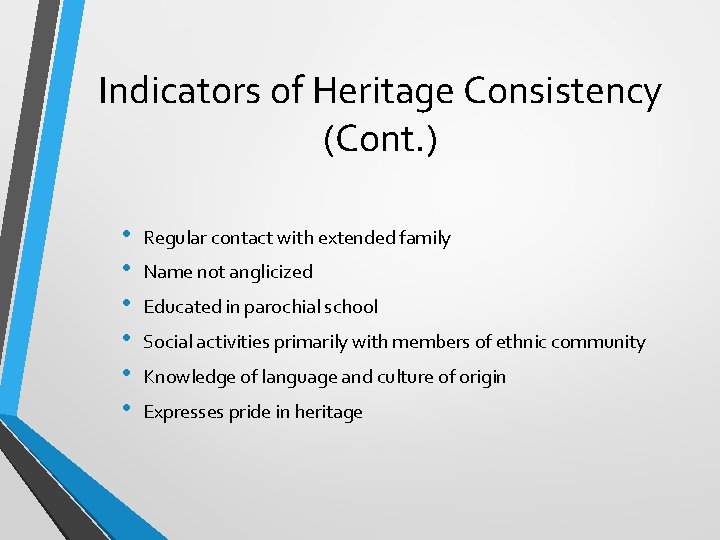 Indicators of Heritage Consistency (Cont.)

• Regular contact with extended family
• Name not anglicized
• Educated in parochial school
• Social activities primarily with members of ethnic community
• Knowledge of language and culture of origin
• Expresses pride in heritage